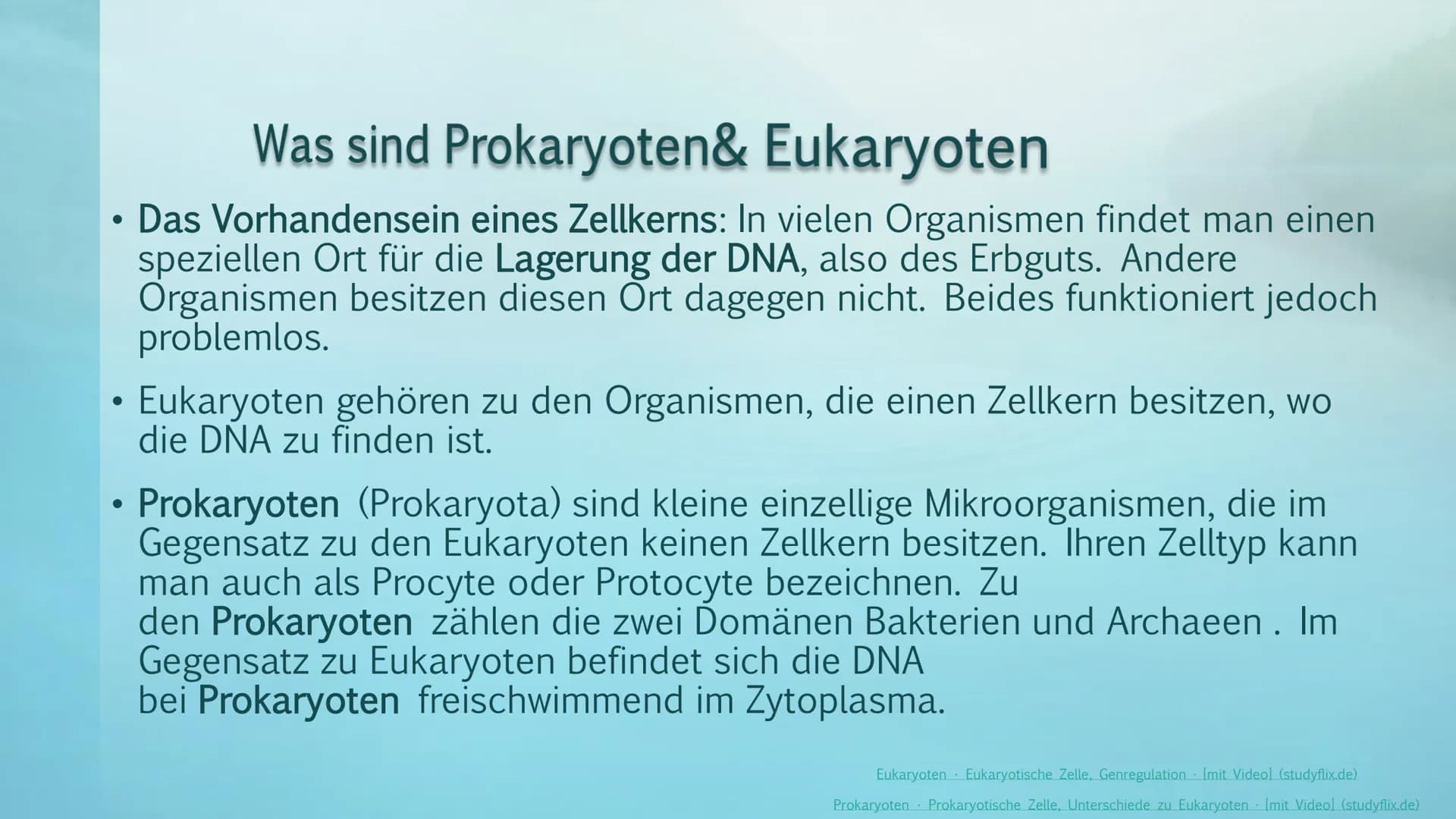 Was sind Prokaryoten& Eukaryoten

• Das Vorhandensein eines Zellkerns: In vielen Organismen findet man einen speziellen Ort für die Lagerung der DNA, also des Erbguts. Andere Organismen besitzen diesen Ort dagegen nicht. Beides funktioniert jedoch problemlos.

• Eukaryoten gehören zu den Organismen, die einen Zellkern besitzen, wo die DNA zu finden ist.

• Prokaryoten (Prokaryota) sind kleine einzellige Mikroorganismen, die im Gegensatz zu den Eukaryoten keinen Zellkern besitzen. Ihren Zelltyp kann man auch als Procyte oder Protocyte bezeichnen. Zu den Prokaryoten zählen die zwei Domänen Bakterien und Archaeen . Im Gegensatz zu Eukaryoten befindet sich die DNA bei Prokaryoten freischwimmend im Zytoplasma.

Eukaryoten · Eukaryotische Zelle, Genregulation · [mit Video] (studyflix.de)

Prokaryoten · Prokaryotische Zelle, Unterschiede zu Eukaryoten · [mit Video] (studyflix.de)